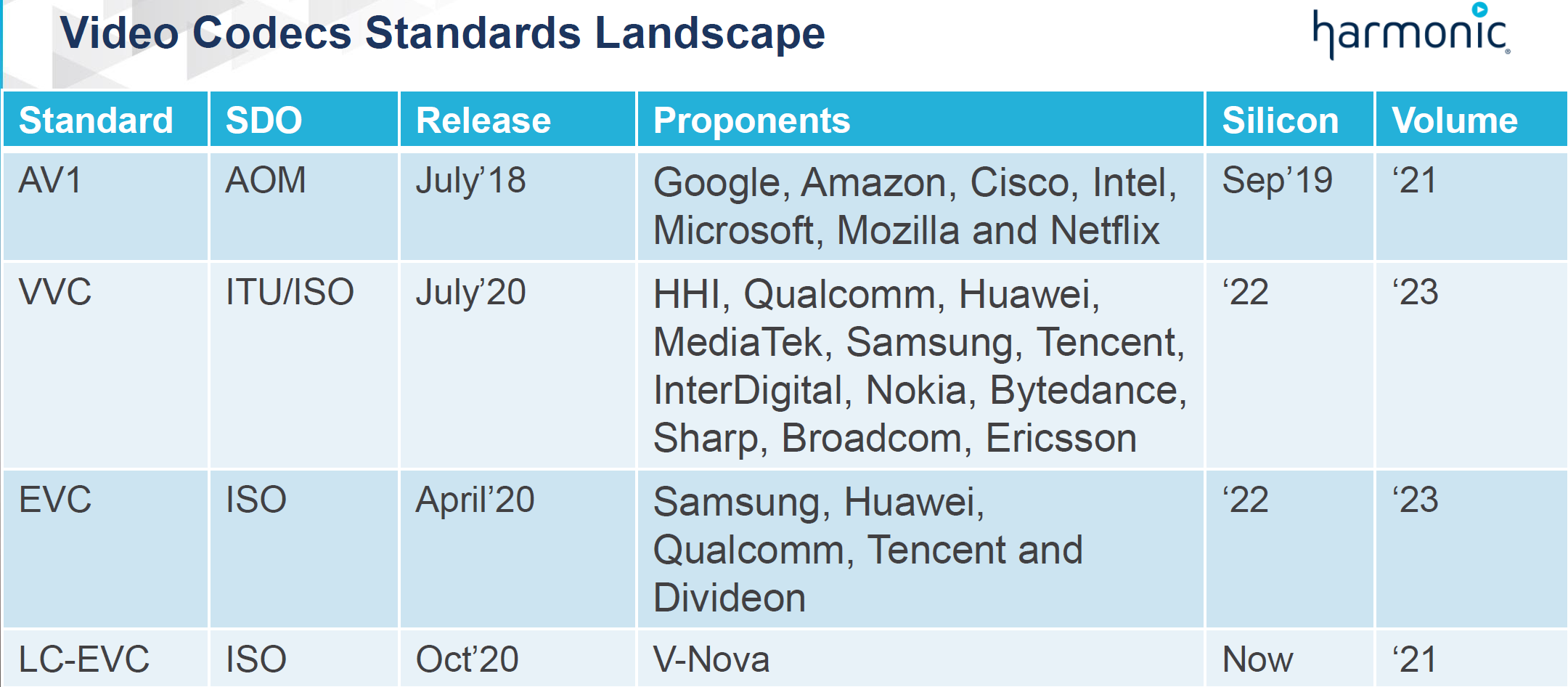 Video Codecs Standards Landscape

harmonic

| Standard | SDO | Release | Proponents | Silicon | Volume |
|---|---|---|---|---|---|
| AV1 | AOM | July'18 | Google, Amazon, Cisco, Intel, Microsoft, Mozilla and Netflix | Sep'19 | '21 |
| VVC | ITU/ISO | July'20 | HHI, Qualcomm, Huawei, MediaTek, Samsung, Tencent, InterDigital, Nokia, Bytedance, Sharp, Broadcom, Ericsson | '22 | '23 |
| EVC | ISO | April'20 | Samsung, Huawei, Qualcomm, Tencent and Divideon | '22 | '23 |
| LC-EVC | ISO | Oct'20 | V-Nova | Now | '21 |